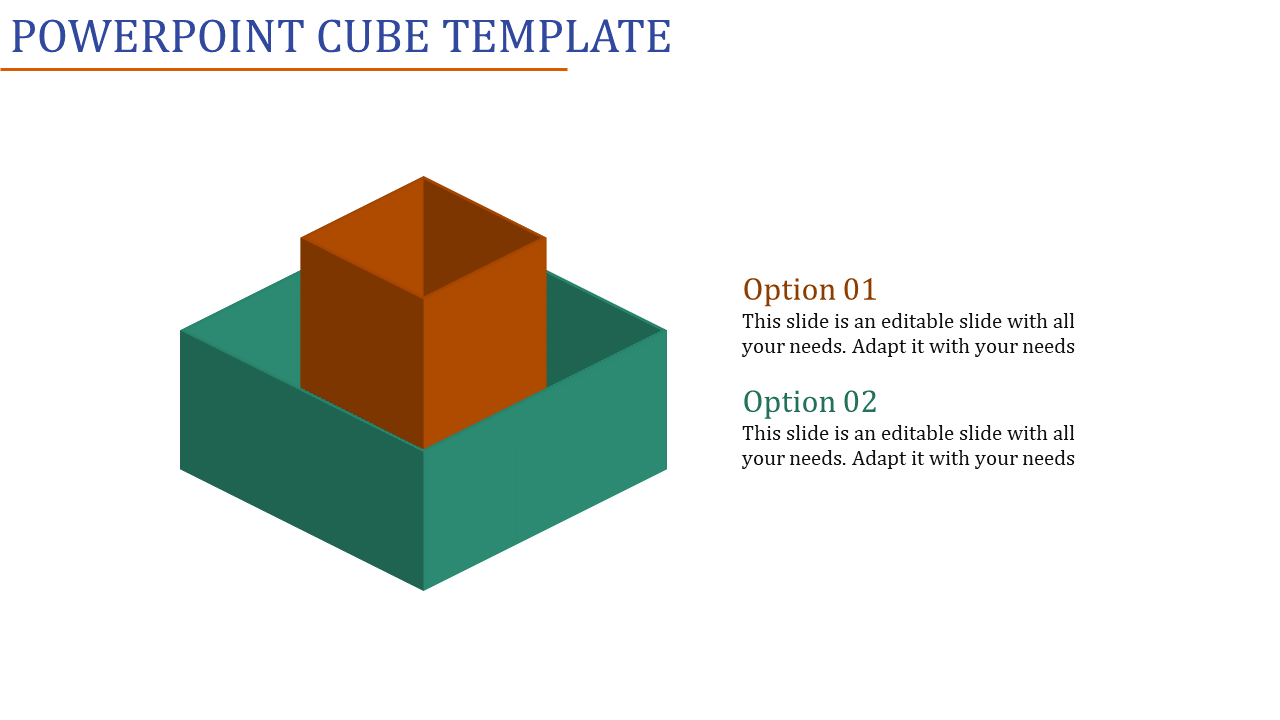 POWERPOINT CUBE TEMPLATE

Option 01
This slide is an editable slide with all your needs. Adapt it with your needs

Option 02
This slide is an editable slide with all your needs. Adapt it with your needs